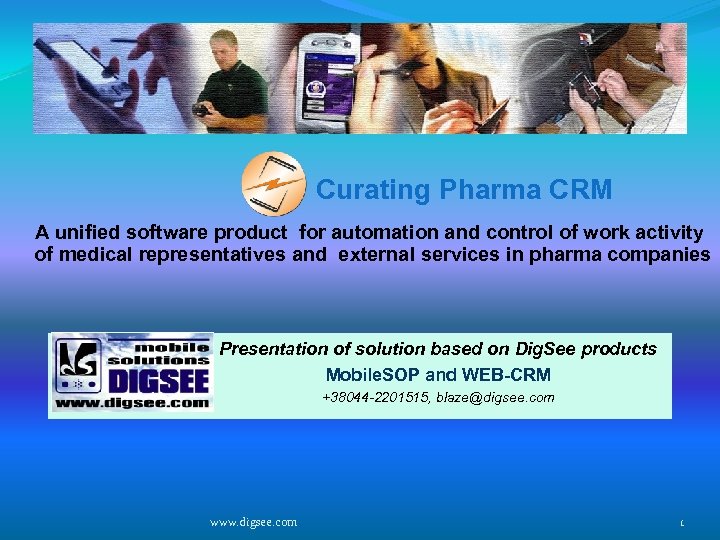 Curating Pharma CRM

A unified software product for automation and control of work activity of medical representatives and external services in pharma companies

mobile solutions DIGSEE www.digsee.com

Presentation of solution based on DigSee products

MobileSOP and WEB-CRM

+38044-2201515, blaze@digsee.com

www.digsee.com

1